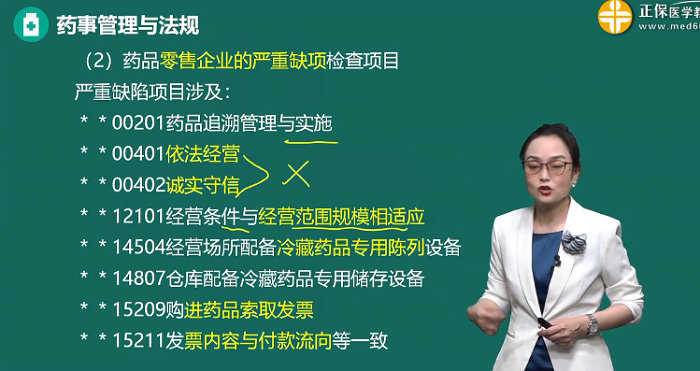 药事管理与法规

正保医学教
www.med6

（2）药品零售企业的严重缺项检查项目

严重缺陷项目涉及：

＊＊00201药品追溯管理与实施

＊＊00401依法经营

＊＊00402诚实守信

＊＊12101经营条件与经营范围规模相适应

＊＊14504经营场所配备冷藏药品专用陈列设备

＊＊14807仓库配备冷藏药品专用储存设备

＊＊15209购进药品索取发票

＊＊15211发票内容与付款流向等一致